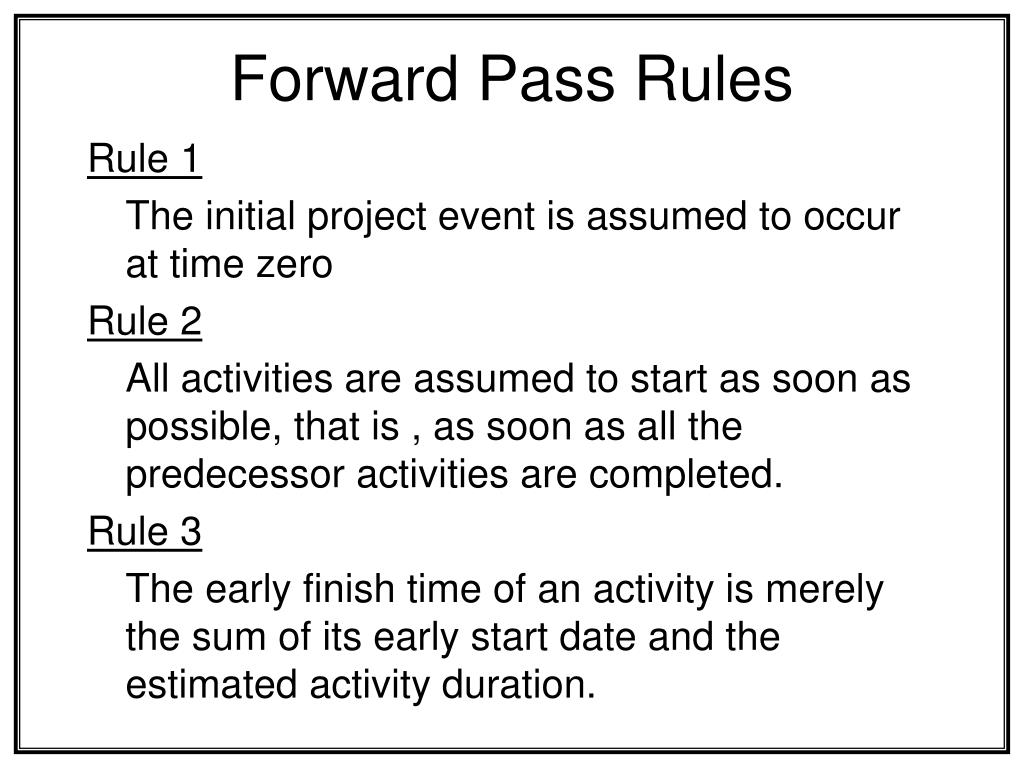 Forward Pass Rules

Rule 1

The initial project event is assumed to occur at time zero

Rule 2

All activities are assumed to start as soon as possible, that is , as soon as all the predecessor activities are completed.

Rule 3

The early finish time of an activity is merely the sum of its early start date and the estimated activity duration.